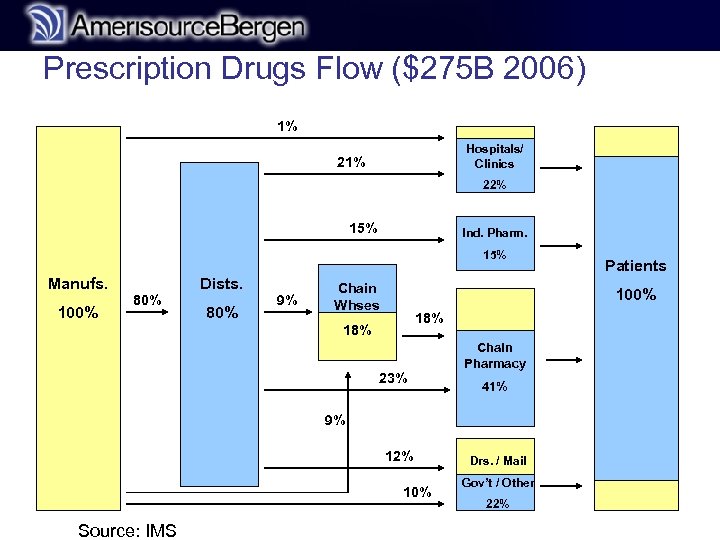 AmerisourceBergen

Prescription Drugs Flow ($275B 2006)

Manufs.
100%

80%

Dists.
80%

1%

21%

15%

9%

Chain Whses
18%

18%

23%

9%

12%

10%

Hospitals/ Clinics
22%

Ind. Pharm.
15%

Chain Pharmacy
41%

Drs. / Mail
Gov't / Other
22%

Patients
100%

Source: IMS